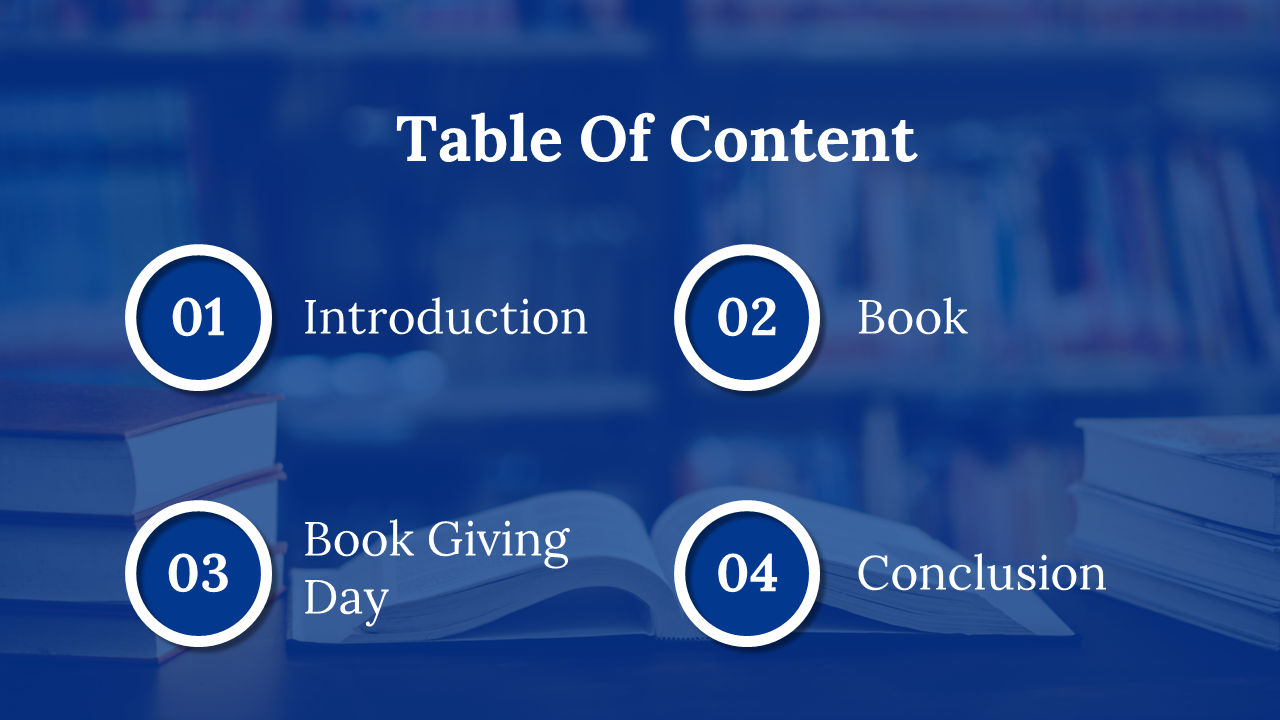 Table Of Content

01 Introduction

02 Book

03 Book Giving Day

04 Conclusion